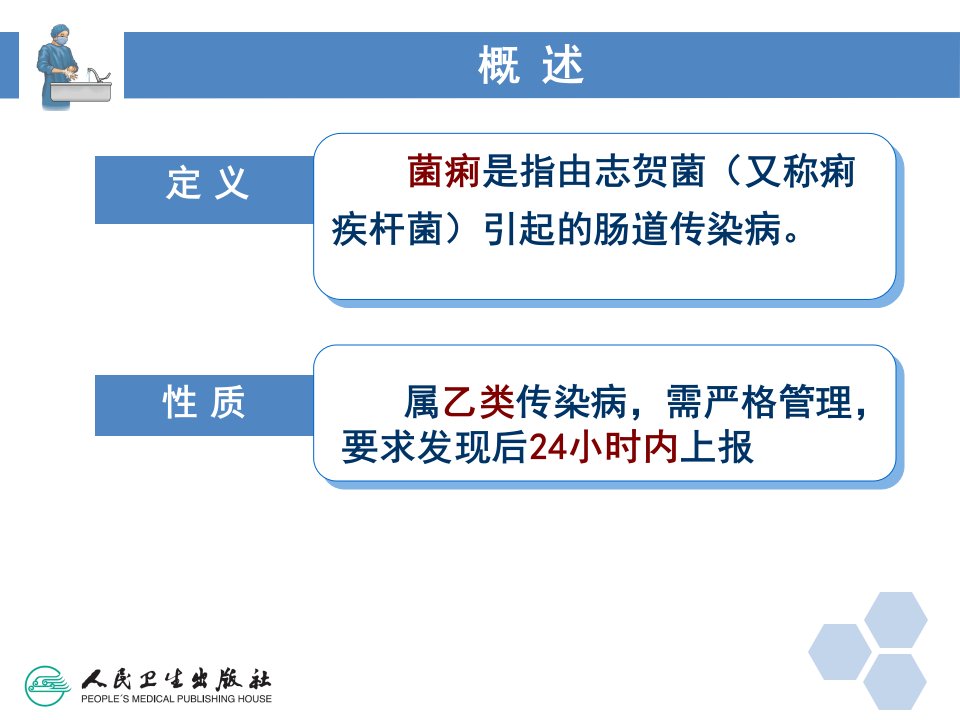 概 述

定 义

菌痢是指由志贺菌（又称痢疾杆菌）引起的肠道传染病。

性 质

属乙类传染病，需严格管理，要求发现后24小时内上报

人民卫生出版社
PEOPLE'S MEDICAL PUBLISHING HOUSE